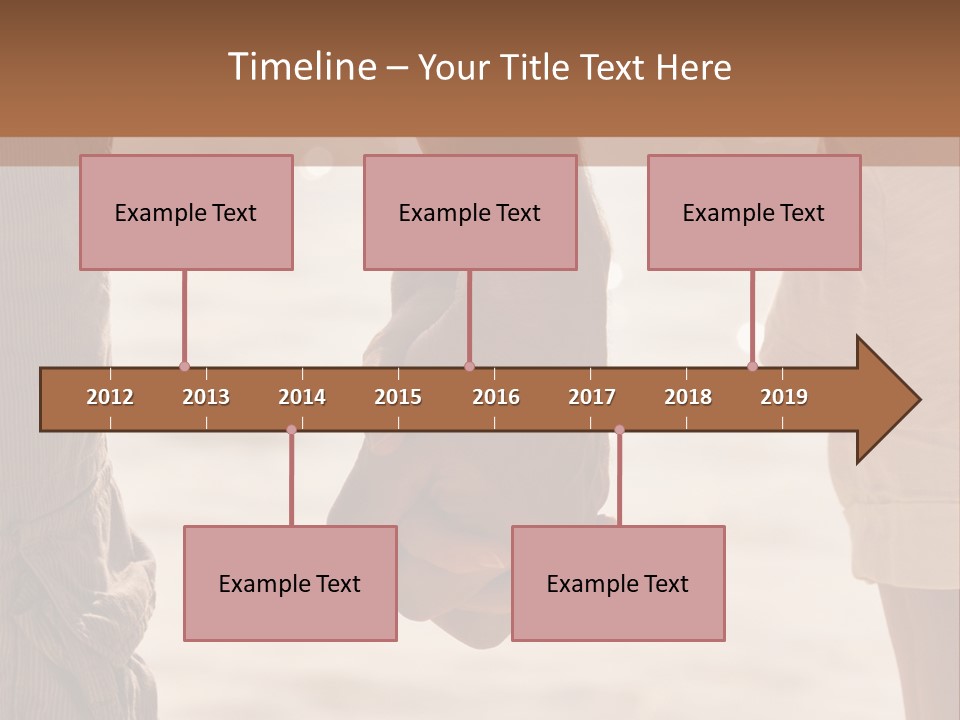 Timeline – Your Title Text Here

Example Text

Example Text

Example Text

2012 2013 2014 2015 2016 2017 2018 2019

Example Text

Example Text